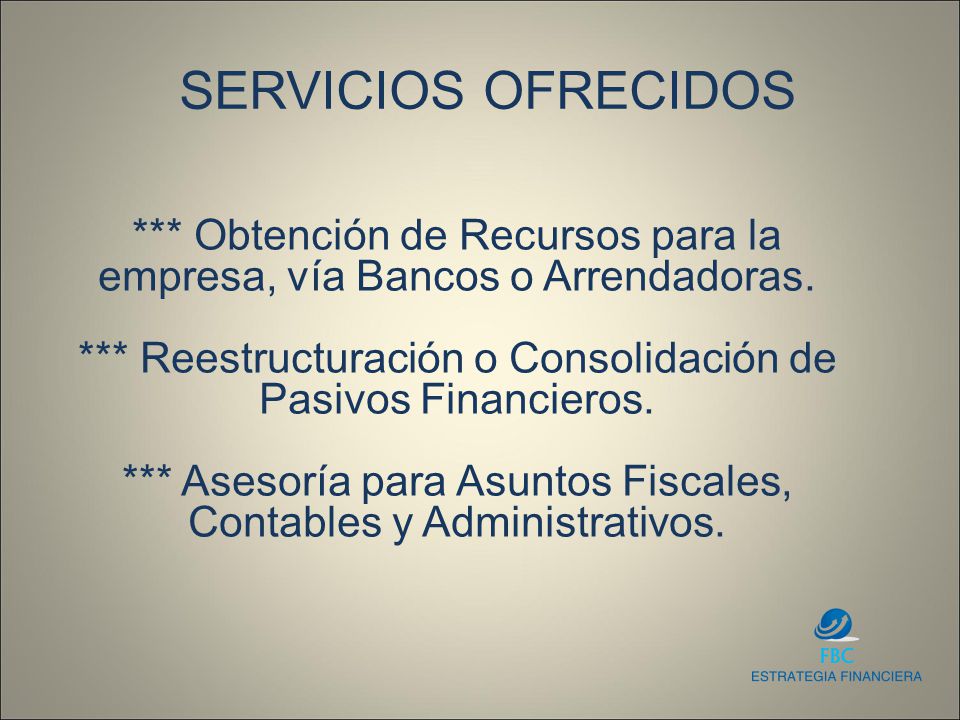 SERVICIOS OFRECIDOS

*** Obtención de Recursos para la empresa, vía Bancos o Arrendadoras.

*** Reestructuración o Consolidación de Pasivos Financieros.

*** Asesoría para Asuntos Fiscales, Contables y Administrativos.

FBC
ESTRATEGIA FINANCIERA